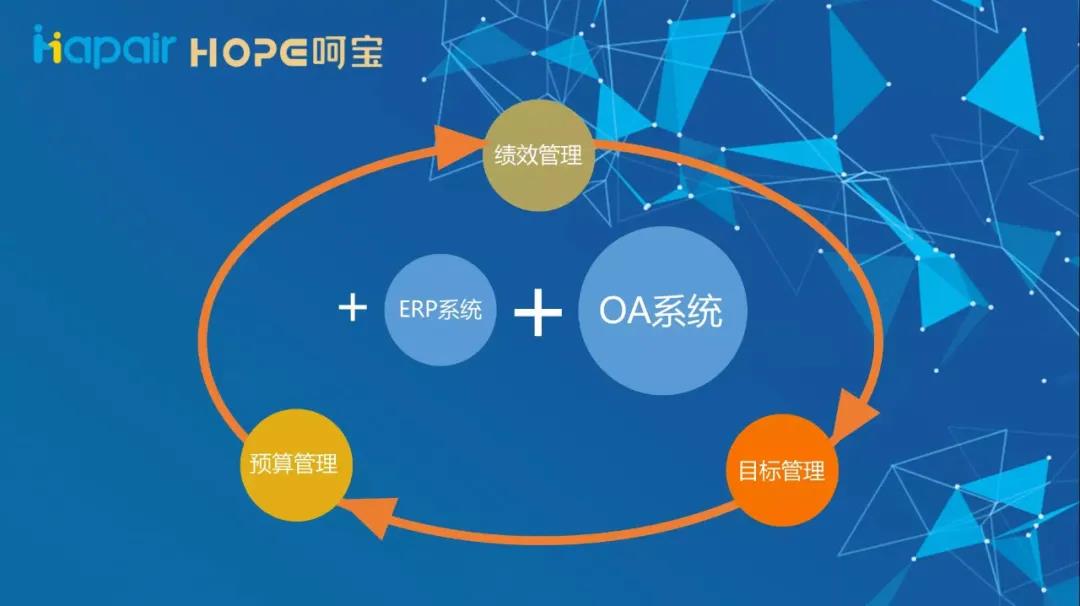 Hapair HOPE呵宝

绩效管理

+ ERP系统 + OA系统

预算管理

目标管理